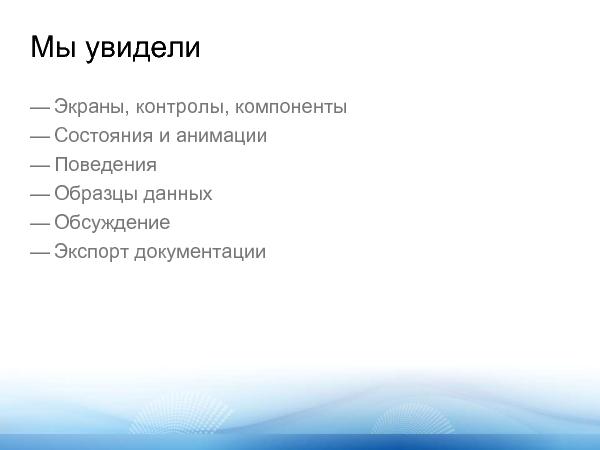 Мы увидели

— Экраны, контролы, компоненты
— Состояния и анимации
— Поведения
— Образцы данных
— Обсуждение
— Экспорт документации